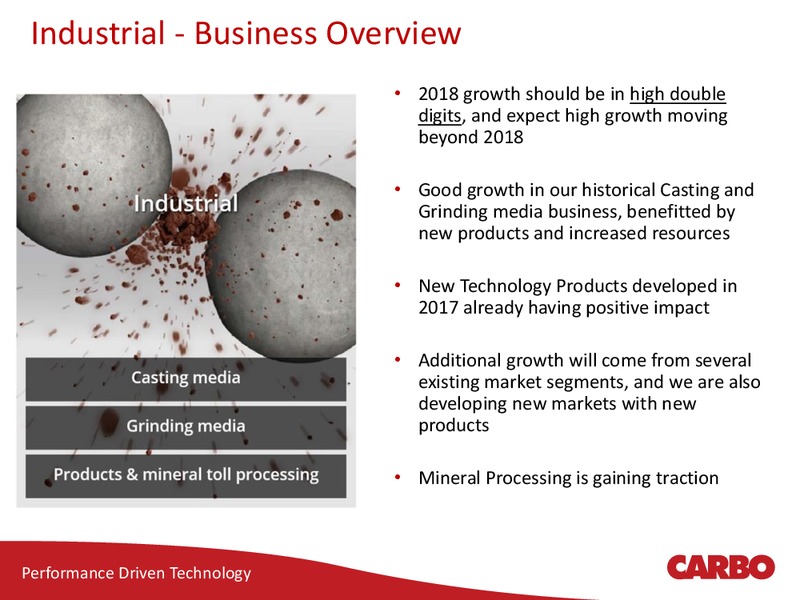 Industrial - Business Overview

Industrial

Casting media

Grinding media

Products & mineral toll processing

• 2018 growth should be in high double digits, and expect high growth moving beyond 2018

• Good growth in our historical Casting and Grinding media business, benefitted by new products and increased resources

• New Technology Products developed in 2017 already having positive impact

• Additional growth will come from several existing market segments, and we are also developing new markets with new products

• Mineral Processing is gaining traction

Performance Driven Technology

CARBO